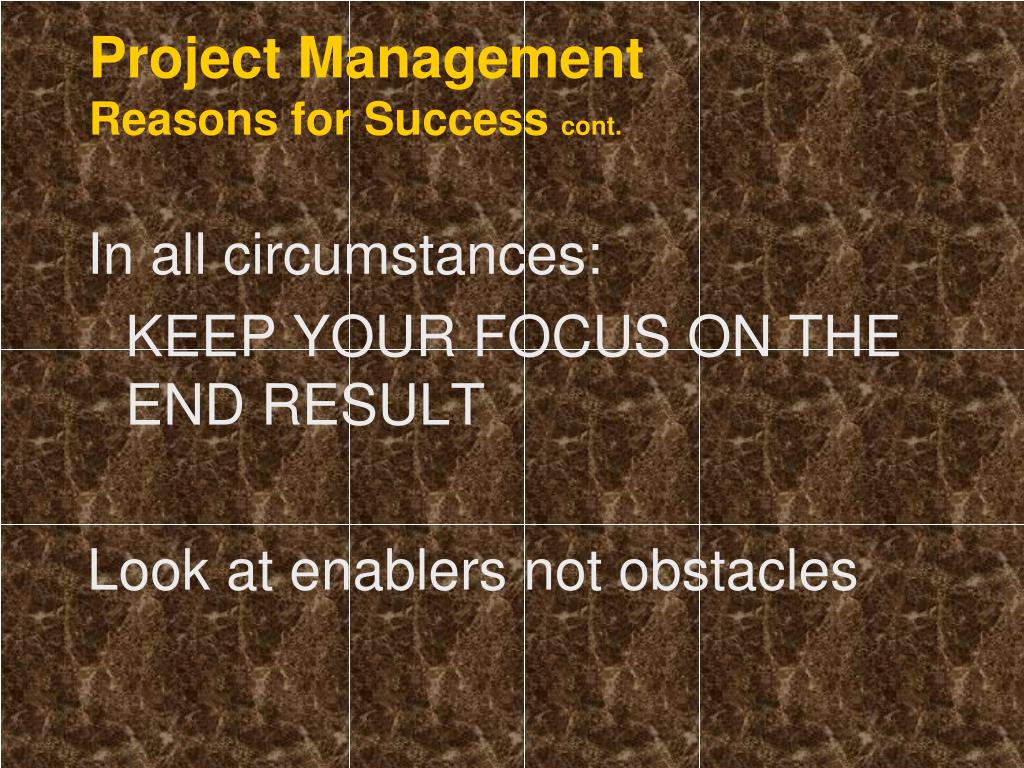 Project Management
Reasons for Success cont.

In all circumstances:

KEEP YOUR FOCUS ON THE END RESULT

Look at enablers not obstacles